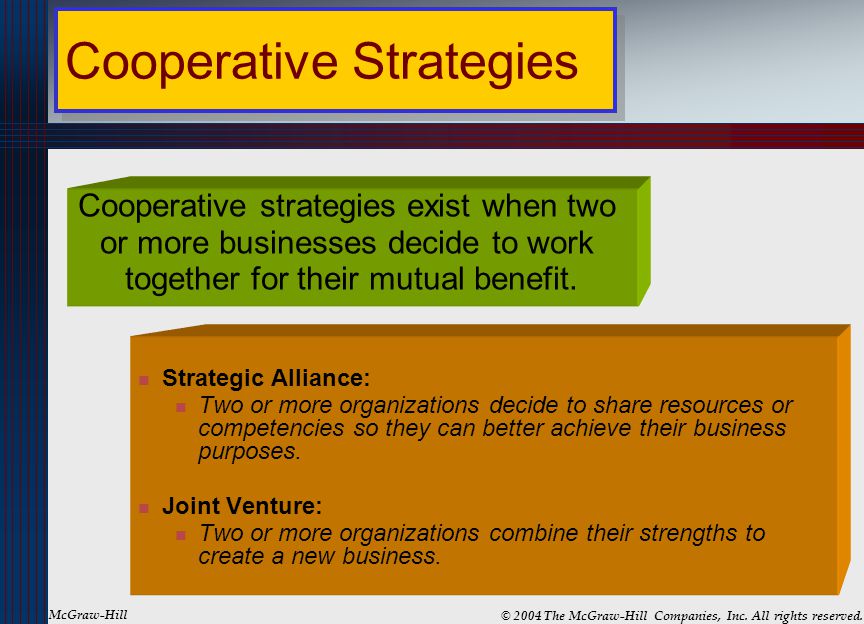 Cooperative Strategies

Cooperative strategies exist when two or more businesses decide to work together for their mutual benefit.

Strategic Alliance:
Two or more organizations decide to share resources or competencies so they can better achieve their business purposes.

Joint Venture:
Two or more organizations combine their strengths to create a new business.

McGraw-Hill

© 2004 The McGraw-Hill Companies, Inc. All rights reserved.